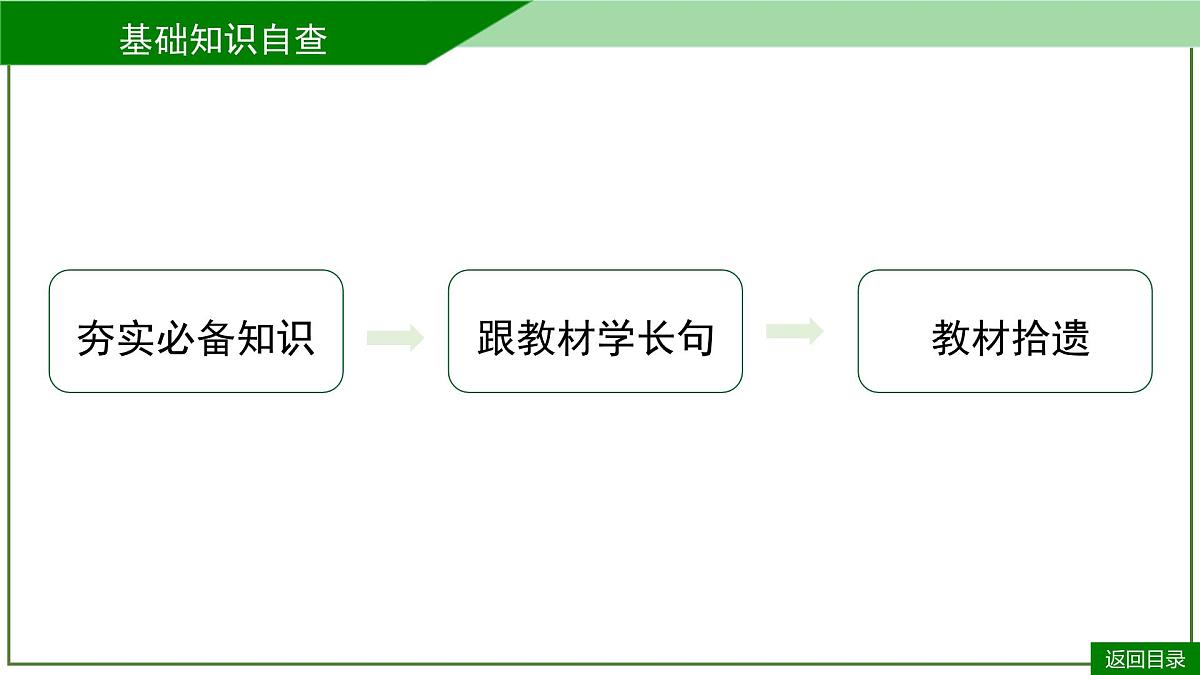 基础知识自查

夯实必备知识

跟教材学长句

教材拾遗

返回目录